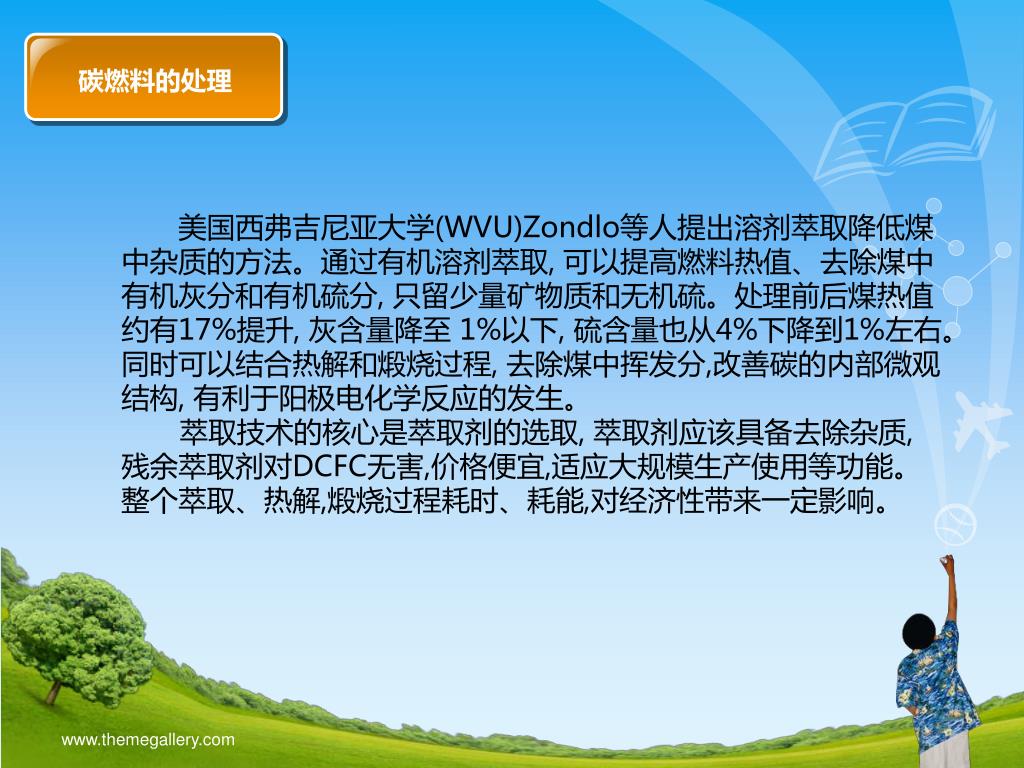 碳燃料的处理

美国西弗吉尼亚大学(WVU)Zondlo等人提出溶剂萃取降低煤中杂质的方法。通过有机溶剂萃取, 可以提高燃料热值、去除煤中有机灰分和有机硫分, 只留少量矿物质和无机硫。处理前后煤热值约有17%提升, 灰含量降至 1%以下, 硫含量也从4%下降到1%左右。同时可以结合热解和煅烧过程, 去除煤中挥发分,改善碳的内部微观结构, 有利于阳极电化学反应的发生。

萃取技术的核心是萃取剂的选取, 萃取剂应该具备去除杂质, 残余萃取剂对DCFC无害,价格便宜,适应大规模生产使用等功能。整个萃取、热解,煅烧过程耗时、耗能,对经济性带来一定影响。

www.themegallery.com